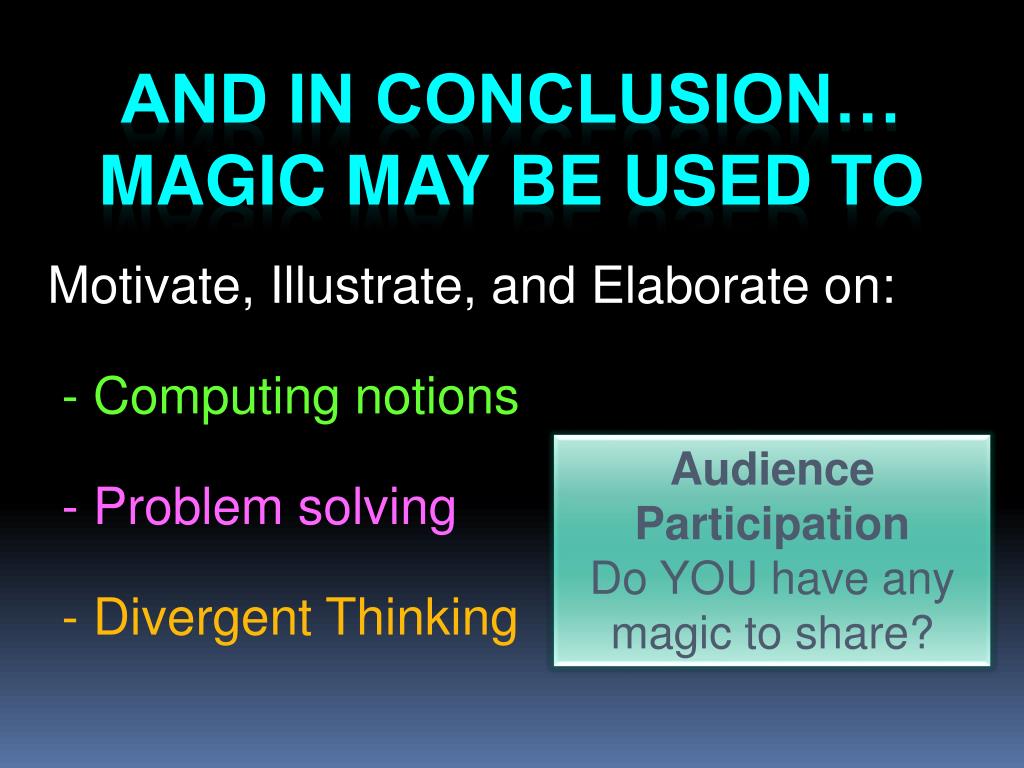 AND IN CONCLUSION… MAGIC MAY BE USED TO

Motivate, Illustrate, and Elaborate on:

- Computing notions

- Problem solving

- Divergent Thinking

Audience Participation
Do YOU have any magic to share?